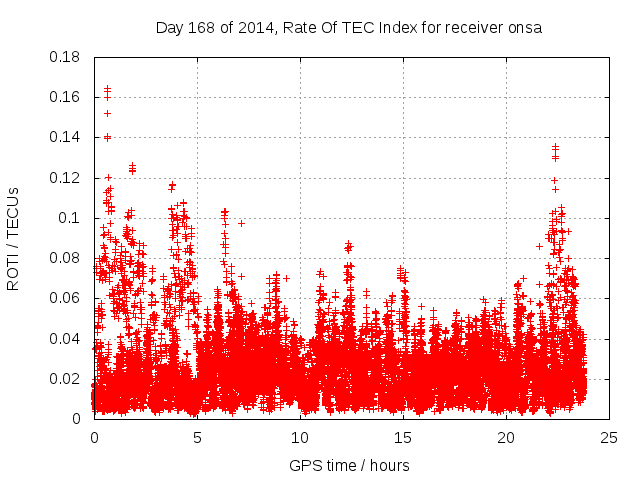 Day 168 of 2014, Rate Of TEC Index for receiver onsa

ROTI / TECUs

0.18
0.16
0.14
0.12
0.1
0.08
0.06
0.04
0.02
0

0
5
10
15
20
25

GPS time / hours